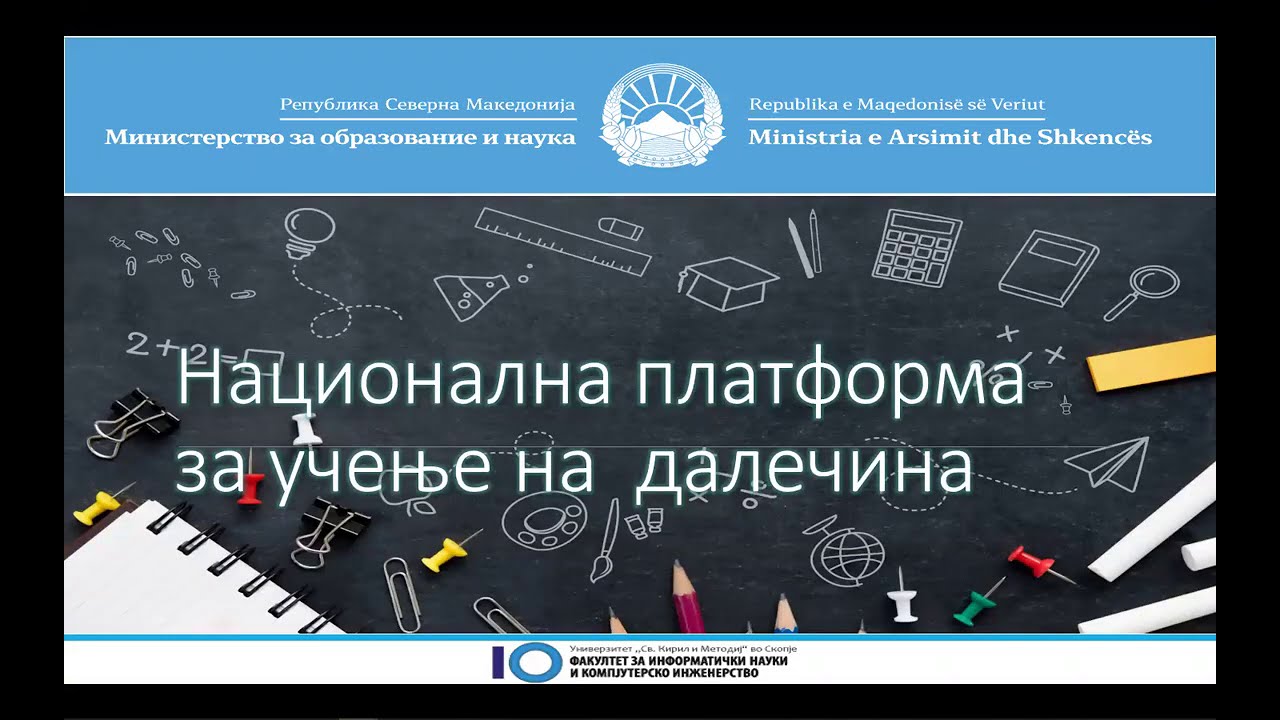 Република Северна Македонија
Министерство за образование и наука

Republika e Maqedonisë së Veriut
Ministria e Arsimit dhe Shkencës

2+2=

Национална платформа за учење на далечина

Универзитет „Св. Кирил и Методиј" во Скопје
ФАКУЛТЕТ ЗА ИНФОРМАТИЧКИ НАУКИ И КОМПЈУТЕРСКО ИНЖЕНЕРСТВО